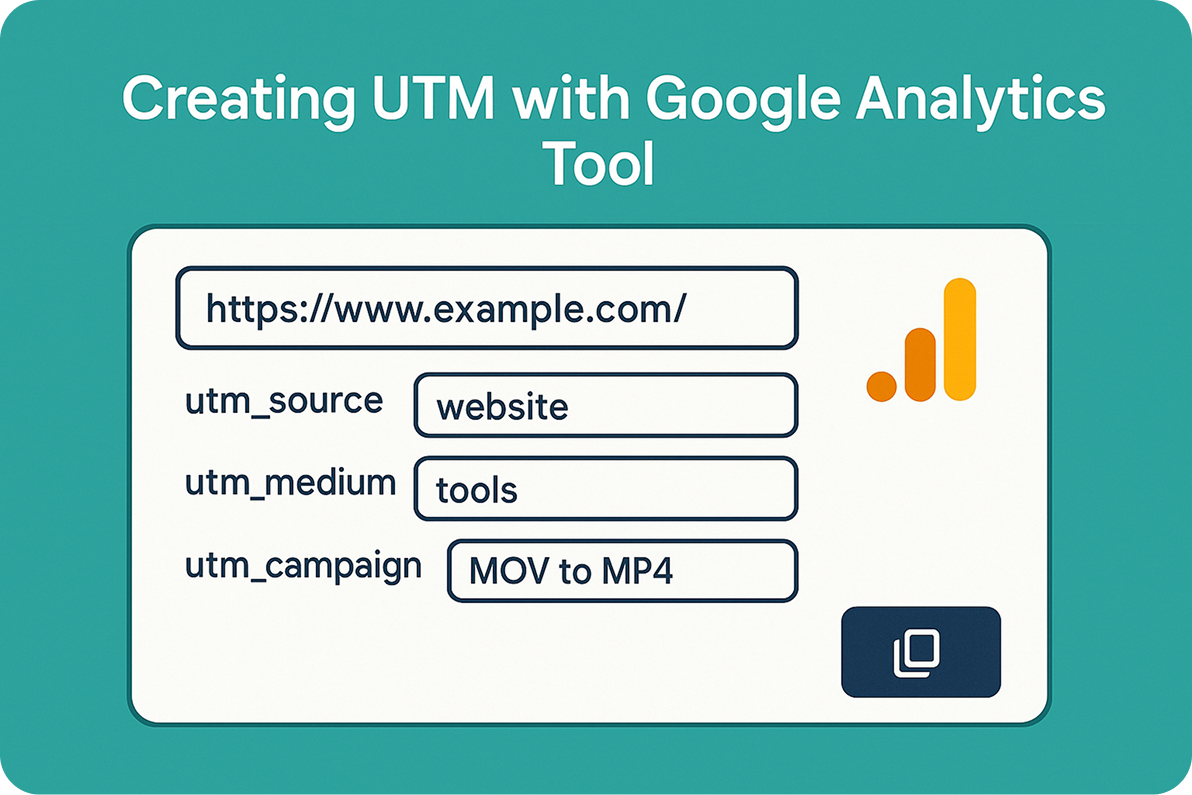 Creating UTM with Google Analytics Tool

https://www.example.com/

utm_source website

utm_medium tools

utm_campaign MOV to MP4